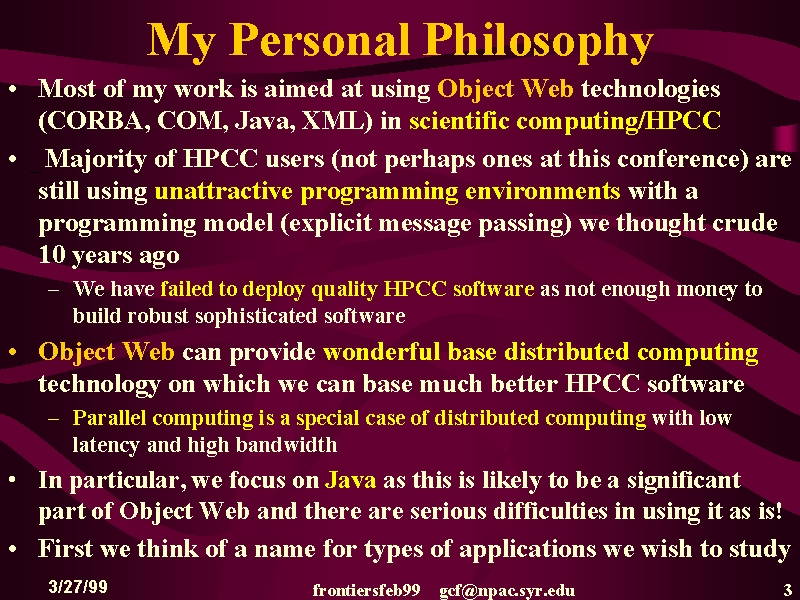 My Personal Philosophy

• Most of my work is aimed at using Object Web technologies (CORBA, COM, Java, XML) in scientific computing/HPCC

• Majority of HPCC users (not perhaps ones at this conference) are still using unattractive programming environments with a programming model (explicit message passing) we thought crude 10 years ago

– We have failed to deploy quality HPCC software as not enough money to build robust sophisticated software

• Object Web can provide wonderful base distributed computing technology on which we can base much better HPCC software

– Parallel computing is a special case of distributed computing with low latency and high bandwidth

• In particular, we focus on Java as this is likely to be a significant part of Object Web and there are serious difficulties in using it as is!

• First we think of a name for types of applications we wish to study

3/27/99 frontiersfeb99 gcf@npac.syr.edu 3